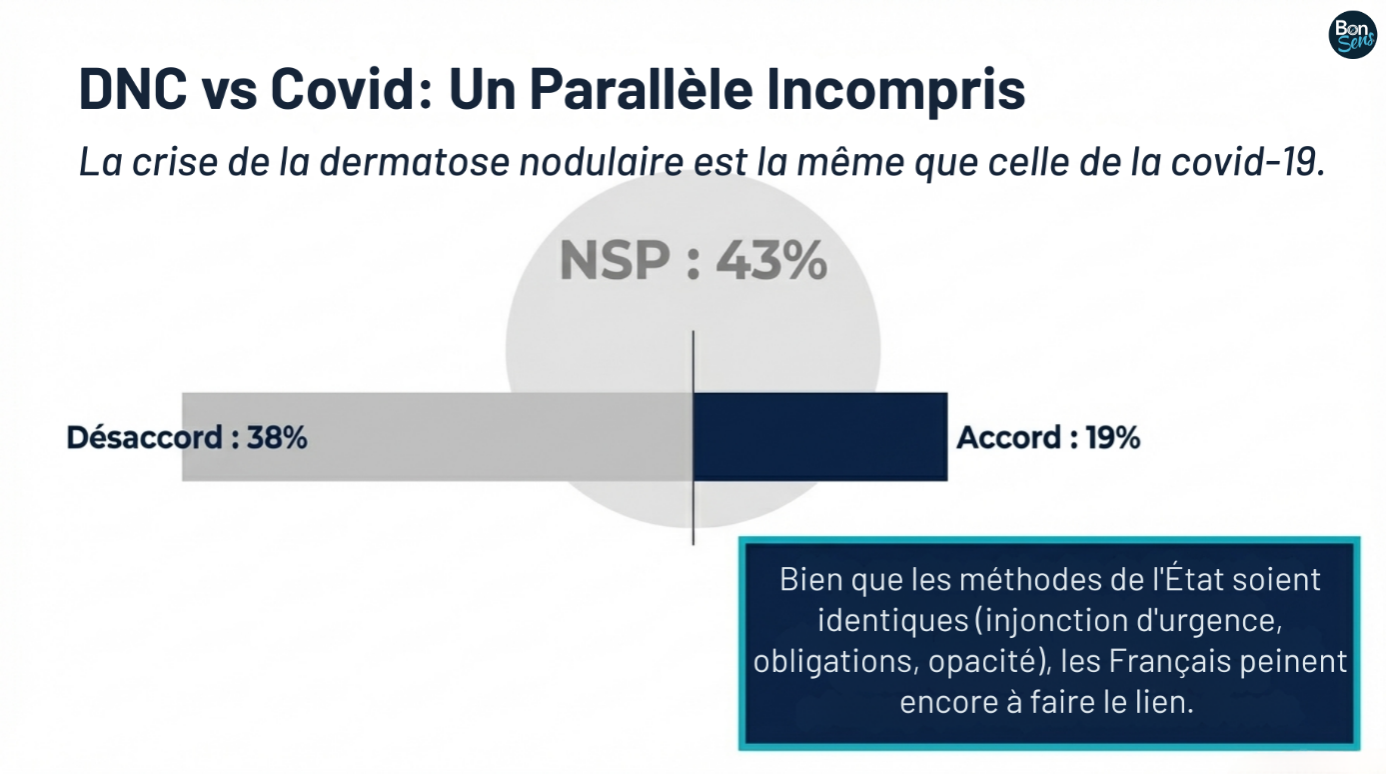 Bon Sens

DNC vs Covid: Un Parallèle Incompris

La crise de la dermatose nodulaire est la même que celle de la covid-19.

NSP : 43%

Désaccord : 38%

Accord : 19%

Bien que les méthodes de l'État soient identiques (injonction d'urgence, obligations, opacité), les Français peinent encore à faire le lien.